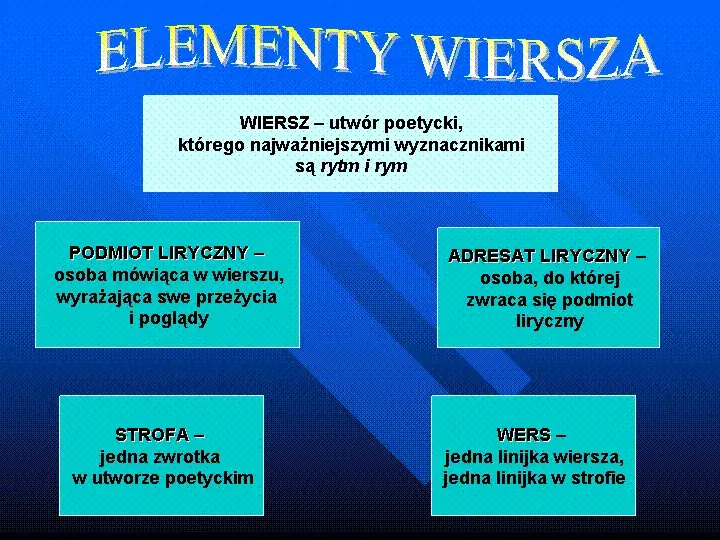 ELEMENTY WIERSZA

WIERSZ – utwór poetycki, którego najważniejszymi wyznacznikami są rytm i rym

PODMIOT LIRYCZNY – osoba mówiąca w wierszu, wyrażająca swe przeżycia i poglądy

ADRESAT LIRYCZNY – osoba, do której zwraca się podmiot liryczny

STROFA – jedna zwrotka w utworze poetyckim

WERS – jedna linijka wiersza, jedna linijka w strofie